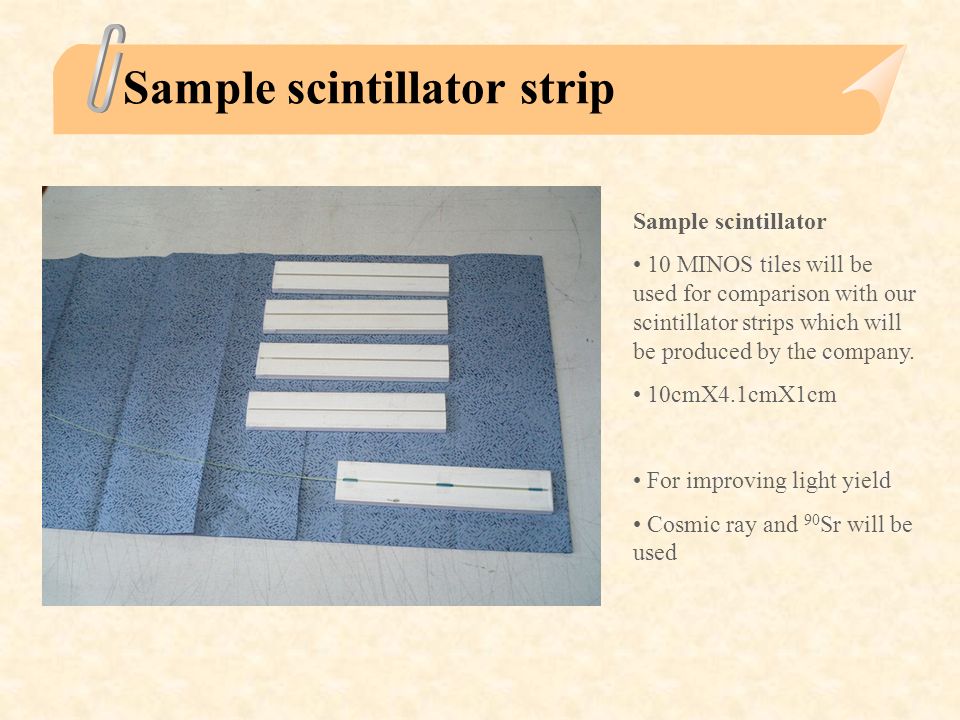 Sample scintillator strip

Sample scintillator

• 10 MINOS tiles will be used for comparison with our scintillator strips which will be produced by the company.

• 10cmX4.1cmX1cm

• For improving light yield

• Cosmic ray and $^{90}$Sr will be used